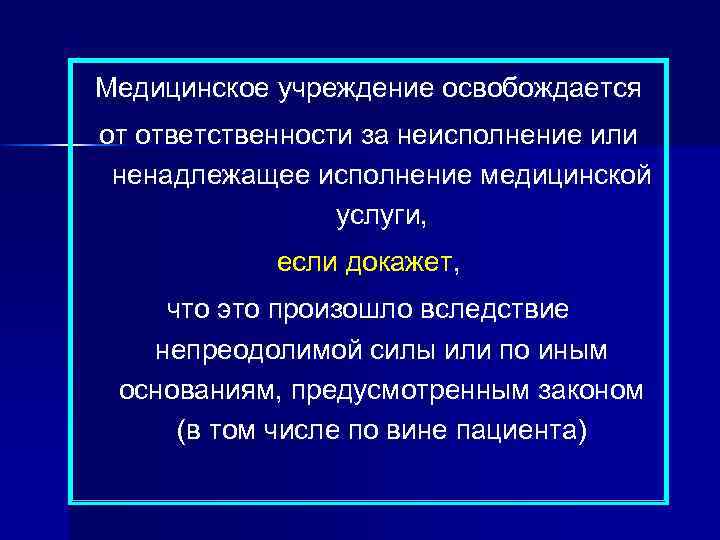 Медицинское учреждение освобождается от ответственности за неисполнение или ненадлежащее исполнение медицинской услуги,

если докажет,

что это произошло вследствие непреодолимой силы или по иным основаниям, предусмотренным законом (в том числе по вине пациента)